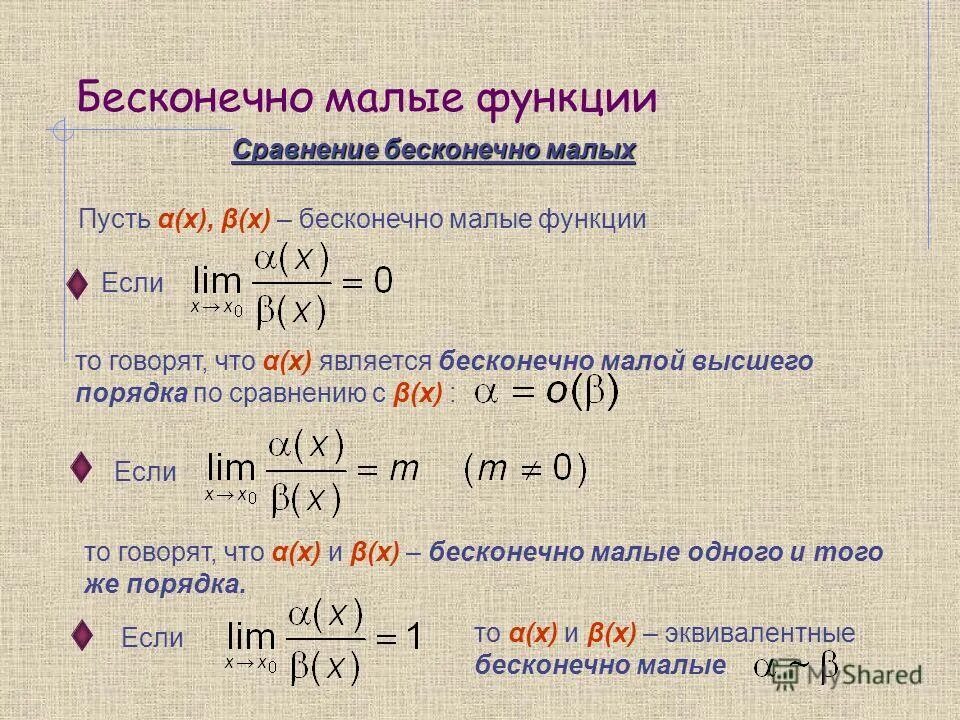 Бесконечно малые функции

Сравнение бесконечно малых

Пусть α(x), β(x) – бесконечно малые функции

Если $\lim_{x \to x_0} \frac{\alpha(x)}{\beta(x)} = 0$

то говорят, что α(x) является бесконечно малой высшего порядка по сравнению с β(x) : $\alpha = o(\beta)$

Если $\lim_{x \to x_0} \frac{\alpha(x)}{\beta(x)} = m \quad (m \neq 0)$

то говорят, что α(x) и β(x) – бесконечно малые одного и того же порядка.

Если $\lim_{x \to x_0} \frac{\alpha(x)}{\beta(x)} = 1$

то α(x) и β(x) – эквивалентные бесконечно малые $\alpha \sim \beta$

MyShared